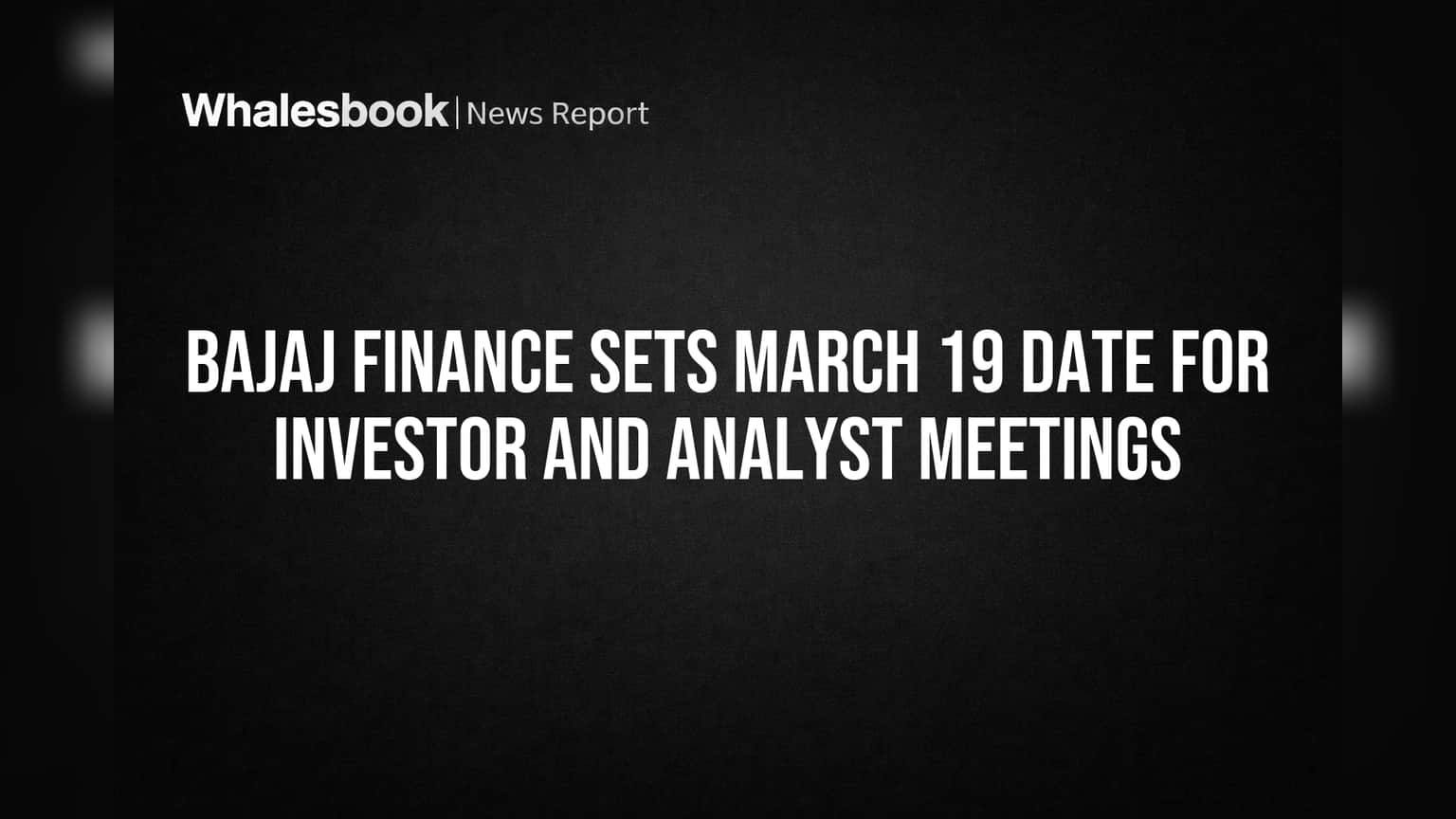 Whalesbook | News Report

BAJAJ FINANCE SETS MARCH 19 DATE FOR INVESTOR AND ANALYST MEETINGS